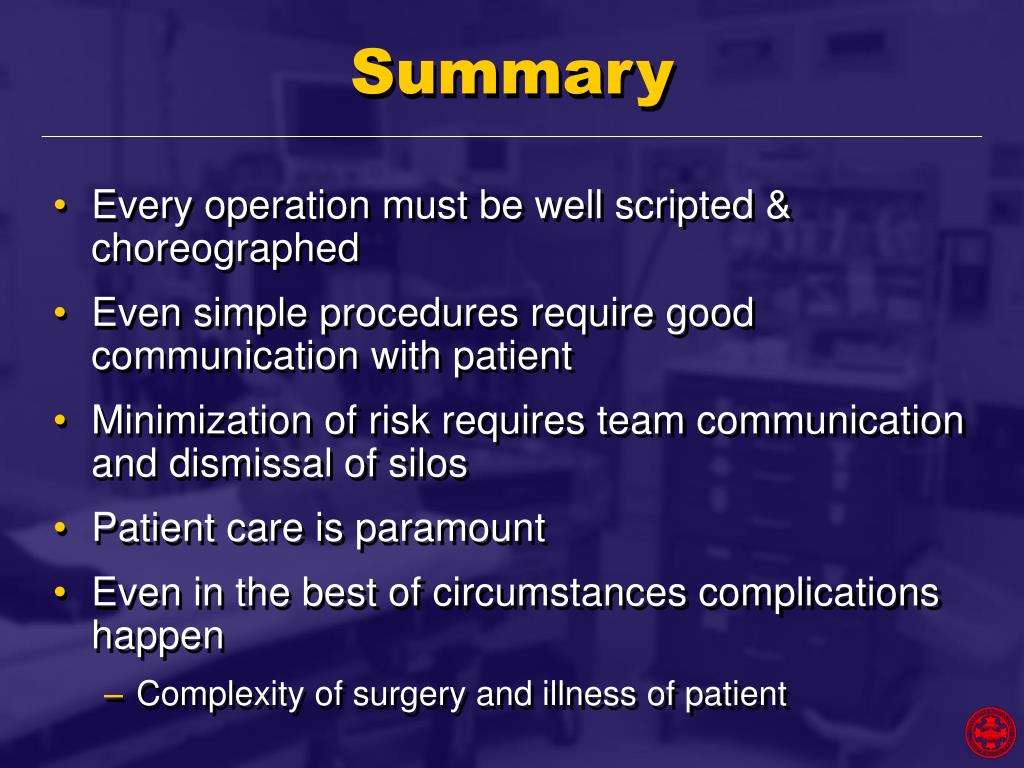 Summary

• Every operation must be well scripted & choreographed
• Even simple procedures require good communication with patient
• Minimization of risk requires team communication and dismissal of silos
• Patient care is paramount
• Even in the best of circumstances complications happen
– Complexity of surgery and illness of patient